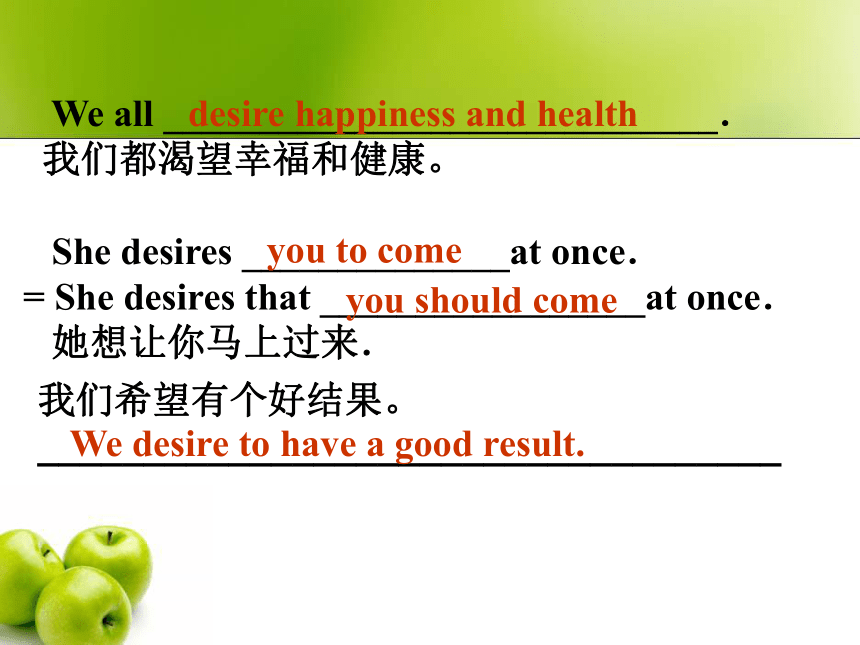 We all desire happiness and health.
我们都渴望幸福和健康。

She desires you to come at once.
= She desires that you should come at once.
她想让你马上过来.

我们希望有个好结果。
We desire to have a good result.